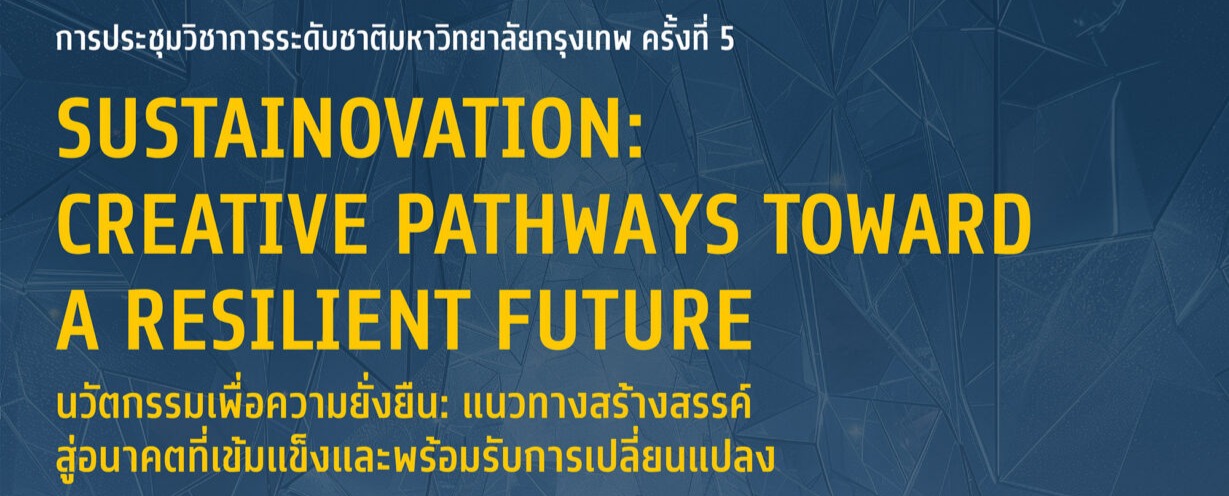 การประชุมวิชาการระดับชาติมหาวิทยาลัยกรุงเทพ ครั้งที่ 5

SUSTAINOVATION: CREATIVE PATHWAYS TOWARD A RESILIENT FUTURE

นวัตกรรมเพื่อความยั่งยืน: แนวทางสร้างสรรค์ สู่อนาคตที่เข้มแข็งและพร้อมรับการเปลี่ยนแปลง